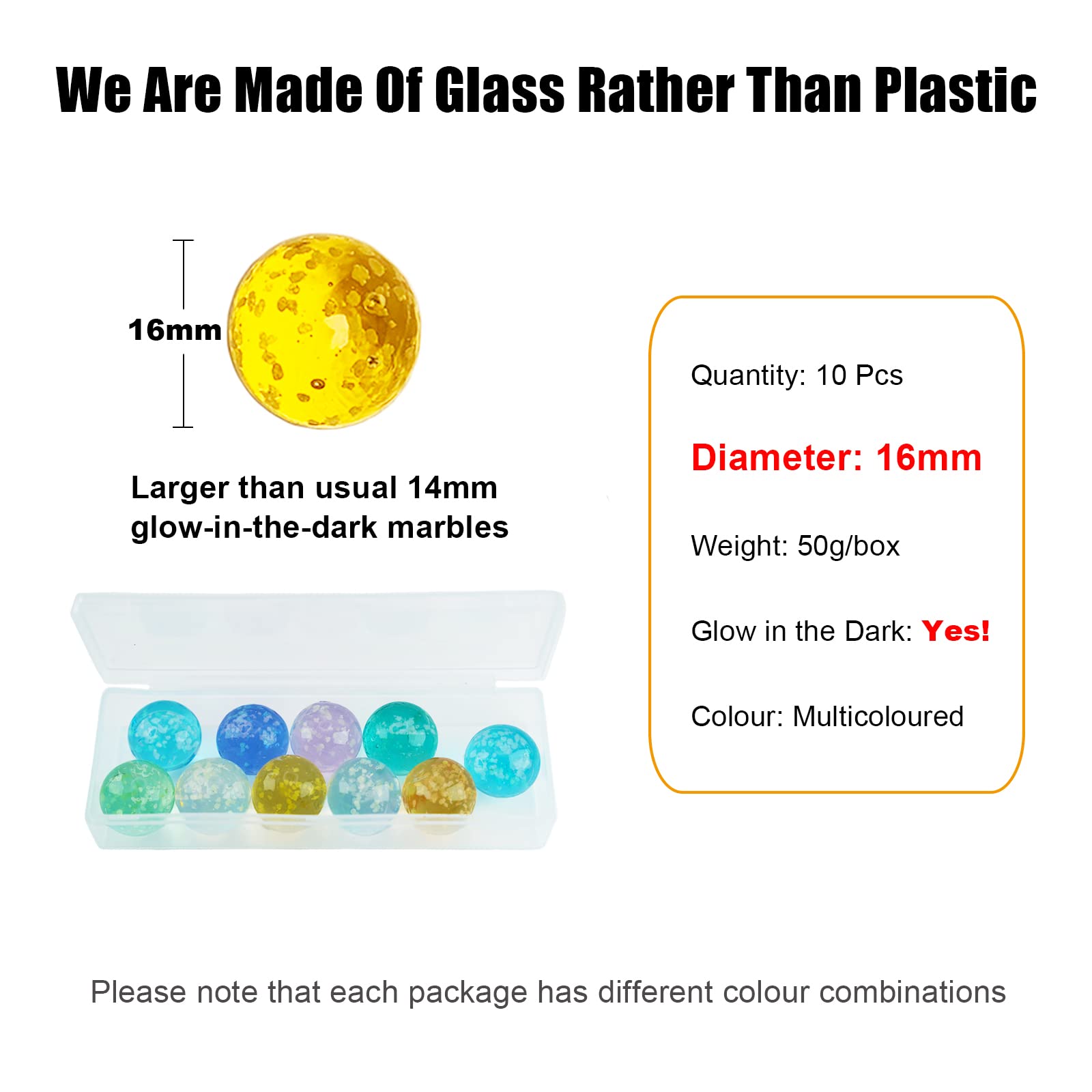 We Are Made Of Glass Rather Than Plastic

16mm

Larger than usual 14mm glow-in-the-dark marbles

Quantity: 10 Pcs

Diameter: 16mm

Weight: 50g/box

Glow in the Dark: Yes!

Colour: Multicoloured

Please note that each package has different colour combinations